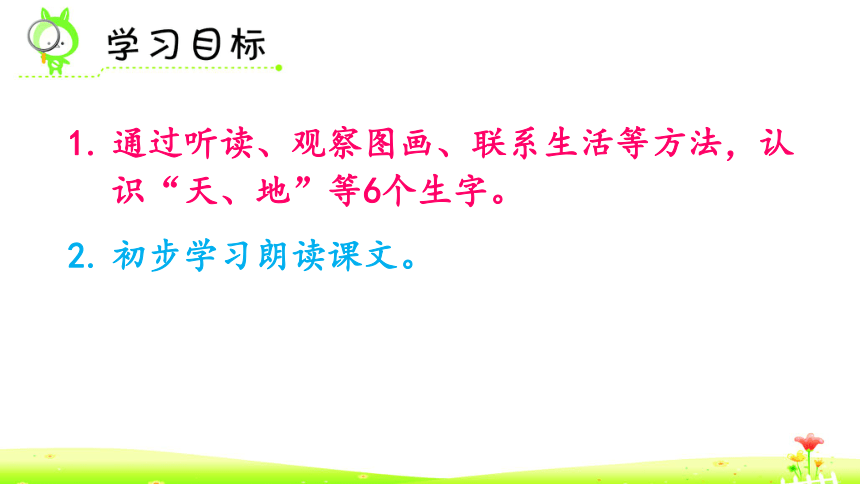 学习目标

1. 通过听读、观察图画、联系生活等方法，认识“天、地”等6个生字。

2. 初步学习朗读课文。